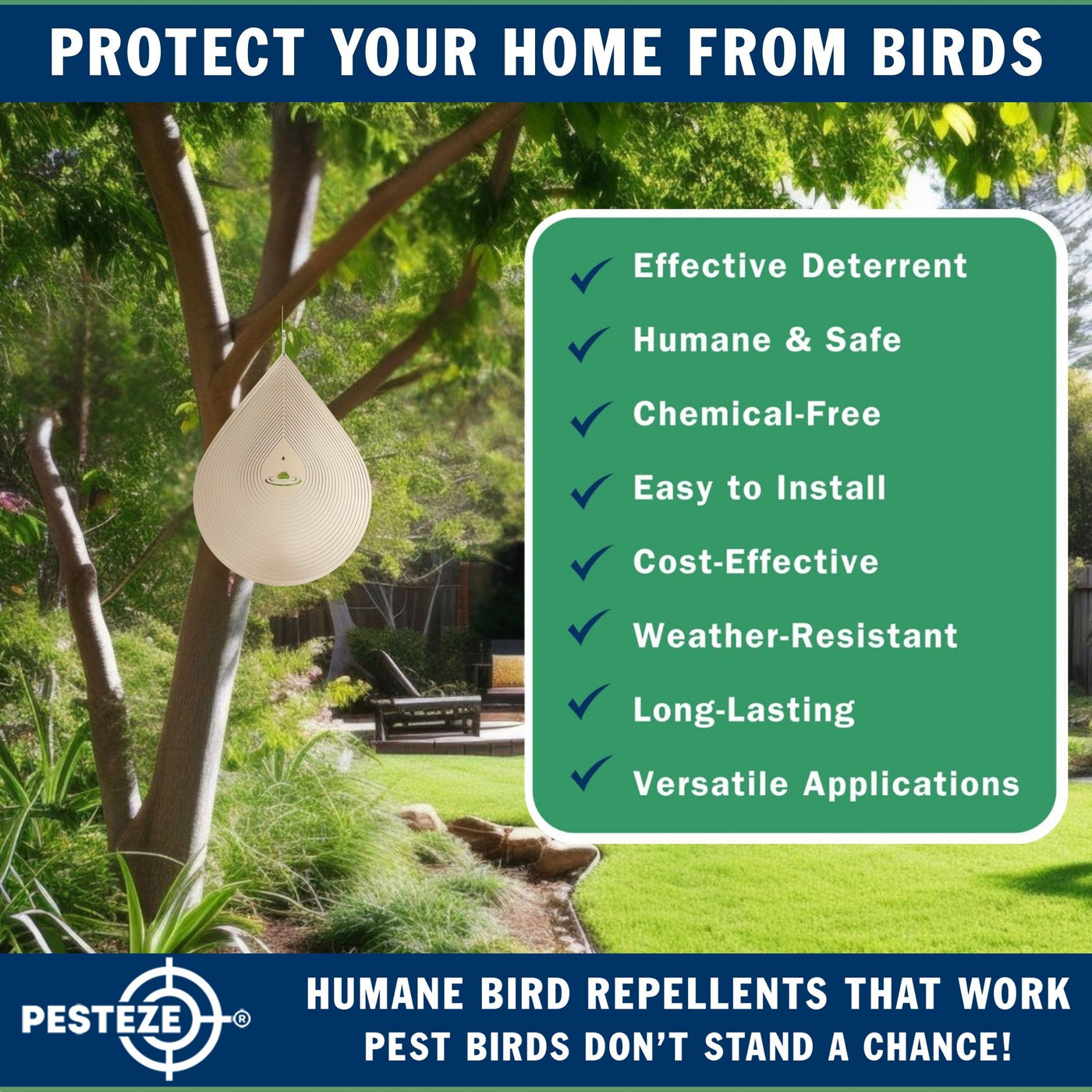 PROTECT YOUR HOME FROM BIRDS

Effective Deterrent
Humane & Safe
Chemical-Free
Easy to Install
Cost-Effective
Weather-Resistant
Long-Lasting
Versatile Applications

PESTEZE®

HUMANE BIRD REPELLENTS THAT WORK
PEST BIRDS DON'T STAND A CHANCE!